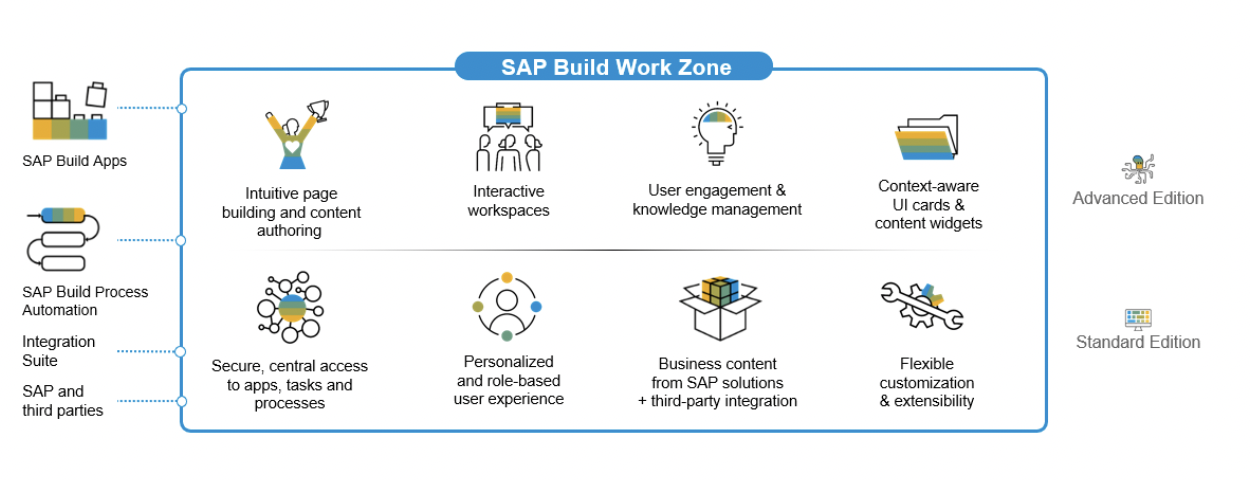 SAP Build Work Zone

SAP Build Apps

SAP Build Process Automation

Integration Suite

SAP and third parties

Intuitive page building and content authoring

Interactive workspaces

User engagement & knowledge management

Context-aware UI cards & content widgets

Secure, central access to apps, tasks and processes

Personalized and role-based user experience

Business content from SAP solutions + third-party integration

Flexible customization & extensibility

Advanced Edition

Standard Edition